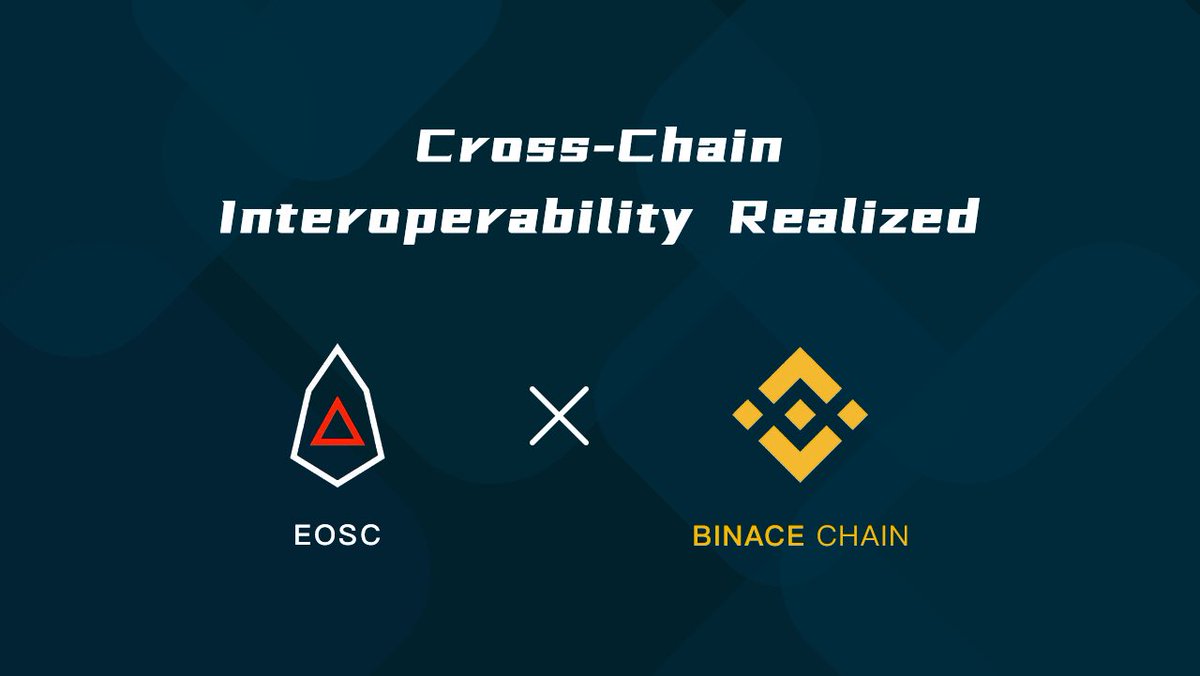 Cross-Chain
Interoperability Realized

EOSC

BINACE CHAIN